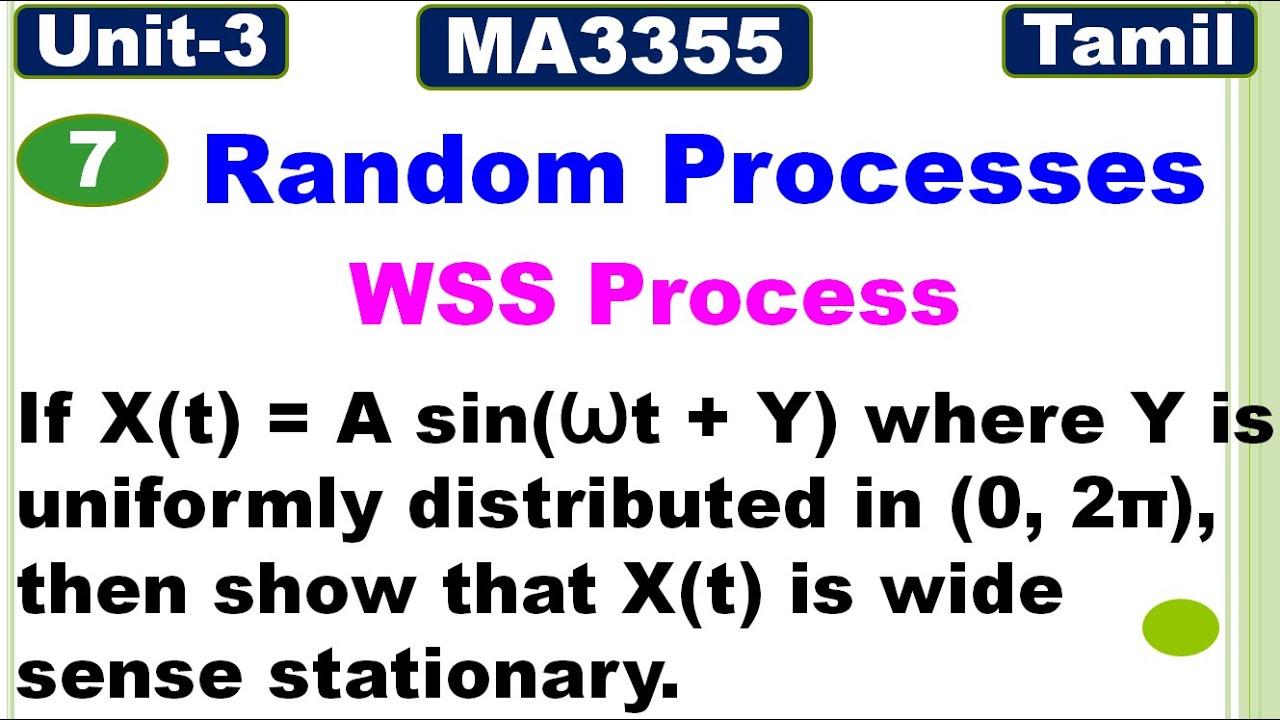 Unit-3

MA3355

Tamil

7

Random Processes

WSS Process

If $X(t) = A \sin(\omega t + Y)$ where Y is uniformly distributed in $(0, 2\pi)$, then show that X(t) is wide sense stationary.